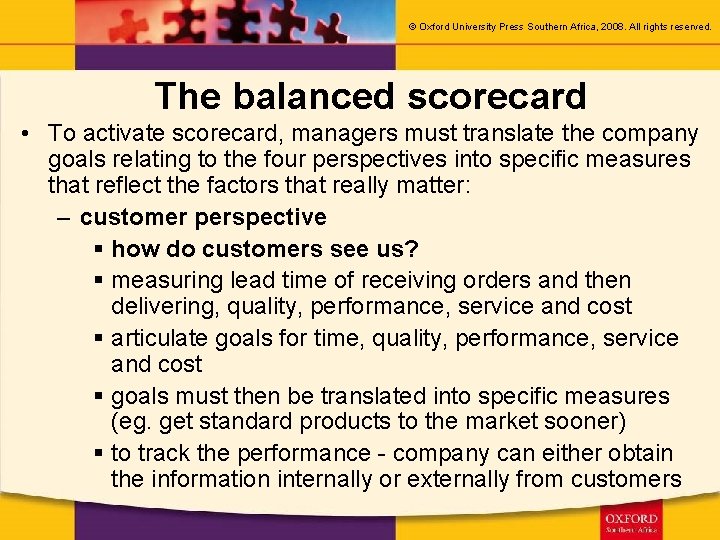 © Oxford University Press Southern Africa, 2008. All rights reserved.

The balanced scorecard

• To activate scorecard, managers must translate the company goals relating to the four perspectives into specific measures that reflect the factors that really matter:

– customer perspective

▪ how do customers see us?

▪ measuring lead time of receiving orders and then delivering, quality, performance, service and cost

▪ articulate goals for time, quality, performance, service and cost

▪ goals must then be translated into specific measures (eg. get standard products to the market sooner)

▪ to track the performance - company can either obtain the information internally or externally from customers

OXFORD
Southern Africa